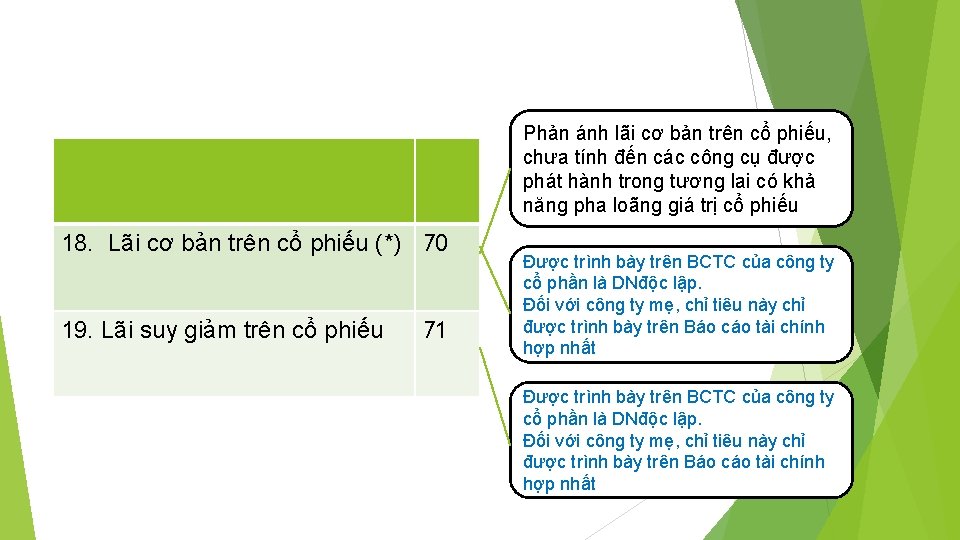 |  |  |
|---|---|
| 18. Lãi cơ bản trên cổ phiếu (*) | 70 |
| 19. Lãi suy giảm trên cổ phiếu | 71 |

Phản ánh lãi cơ bản trên cổ phiếu, chưa tính đến các công cụ được phát hành trong tương lai có khả năng pha loãng giá trị cổ phiếu

Được trình bày trên BCTC của công ty cổ phần là DNđộc lập.
Đối với công ty mẹ, chỉ tiêu này chỉ được trình bày trên Báo cáo tài chính hợp nhất

Được trình bày trên BCTC của công ty cổ phần là DNđộc lập.
Đối với công ty mẹ, chỉ tiêu này chỉ được trình bày trên Báo cáo tài chính hợp nhất